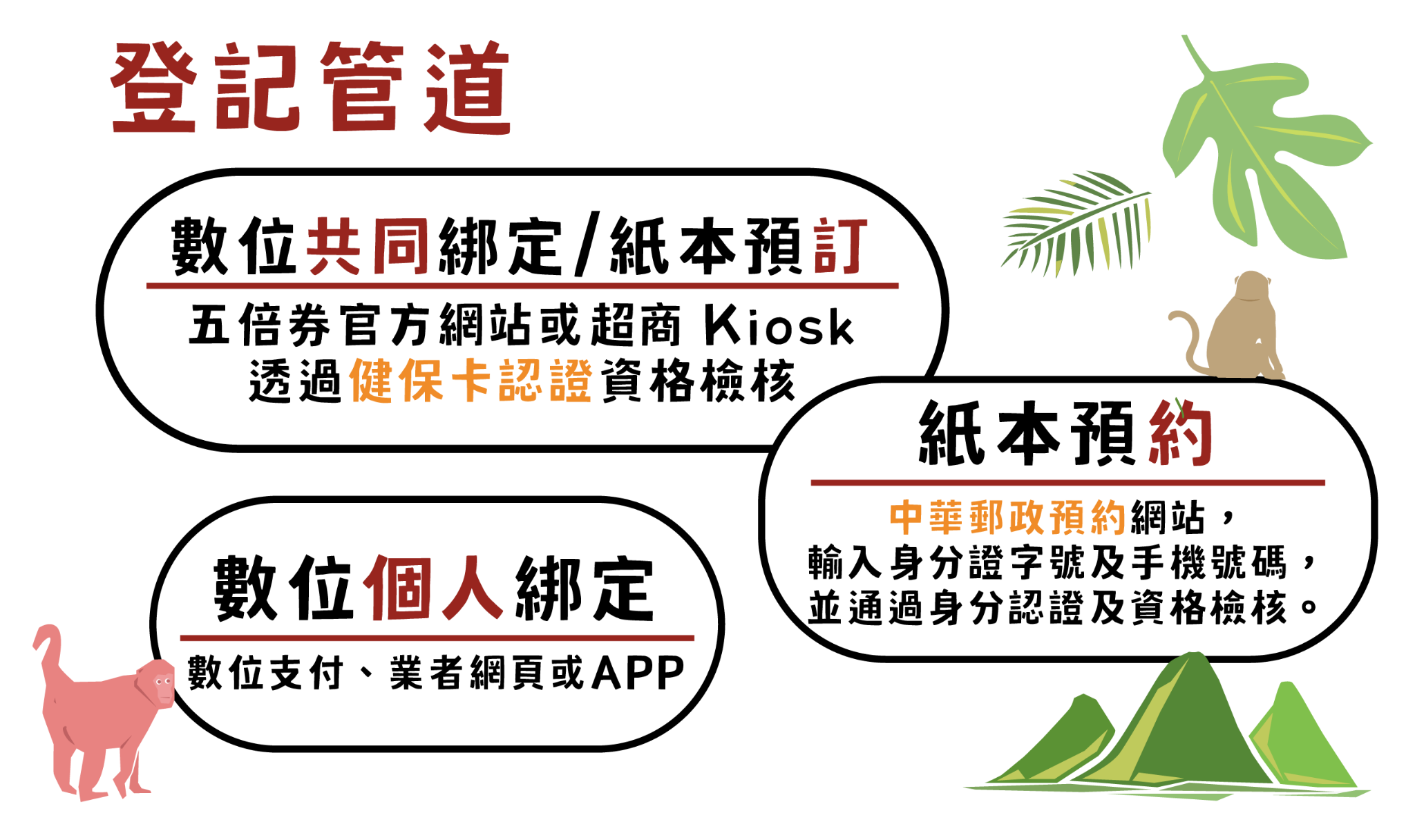 登記管道

數位共同綁定/紙本預訂

五倍券官方網站或超商 Kiosk
透過健保卡認證資格檢核

紙本預約

中華郵政預約網站，
輸入身分證字號及手機號碼，
並通過身分認證及資格檢核。

數位個人綁定

數位支付、業者網頁或APP